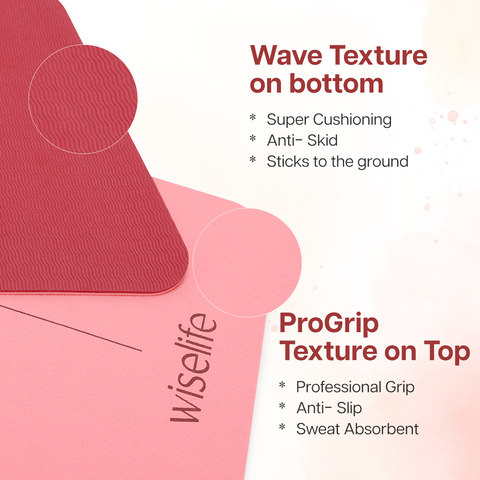 Wave Texture on bottom

* Super Cushioning
* Anti- Skid
* Sticks to the ground

wiselife

ProGrip Texture on Top

* Professional Grip
* Anti- Slip
* Sweat Absorbent